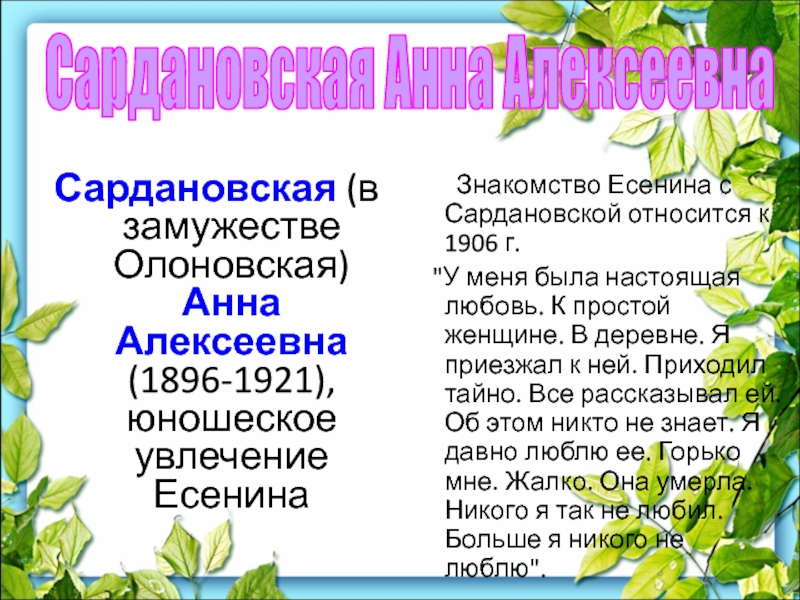 Сардановская Анна Алексеевна

Сардановская (в замужестве Олоновская) Анна Алексеевна (1896-1921), юношеское увлечение Есенина

Знакомство Есенина с Сардановской относится к 1906 г.

"У меня была настоящая любовь. К простой женщине. В деревне. Я приезжал к ней. Приходил тайно. Все рассказывал ей. Об этом никто не знает. Я давно люблю ее. Горько мне. Жалко. Она умерла. Никого я так не любил. Больше я никого не люблю".